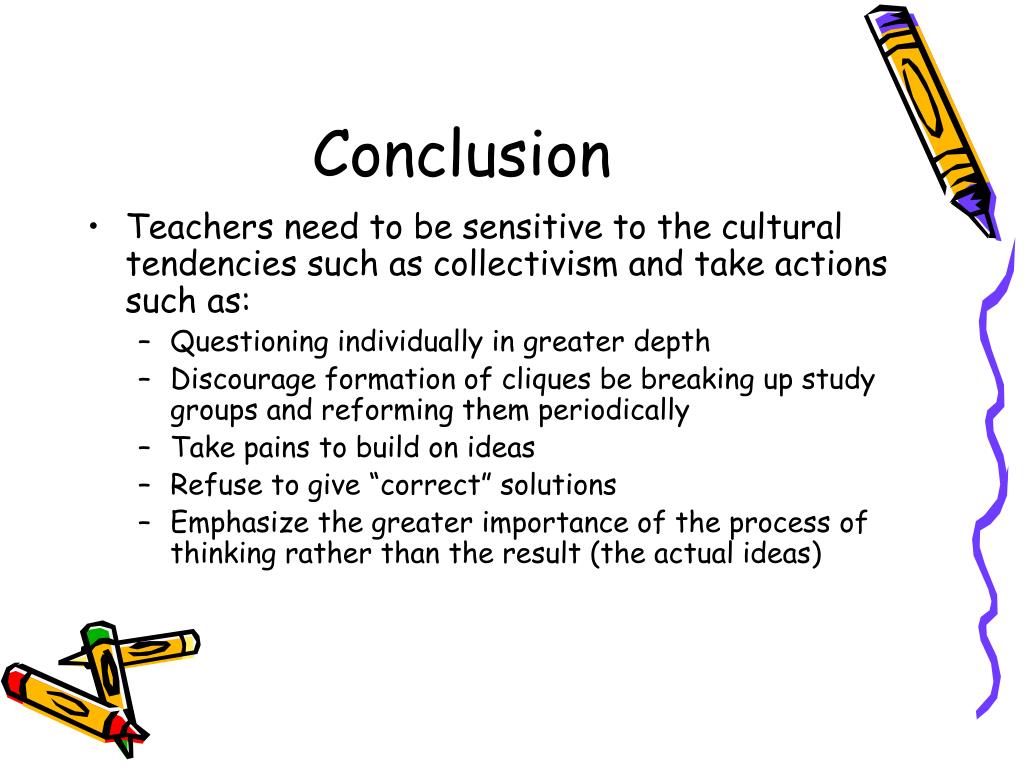 Conclusion

• Teachers need to be sensitive to the cultural tendencies such as collectivism and take actions such as:
– Questioning individually in greater depth
– Discourage formation of cliques be breaking up study groups and reforming them periodically
– Take pains to build on ideas
– Refuse to give “correct” solutions
– Emphasize the greater importance of the process of thinking rather than the result (the actual ideas)